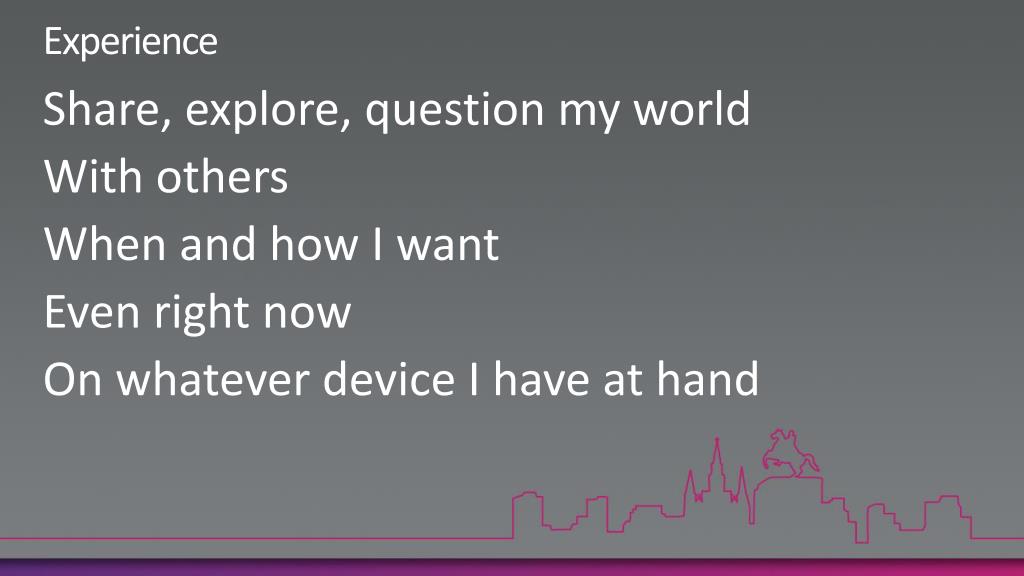 Experience

Share, explore, question my world
With others
When and how I want
Even right now
On whatever device I have at hand